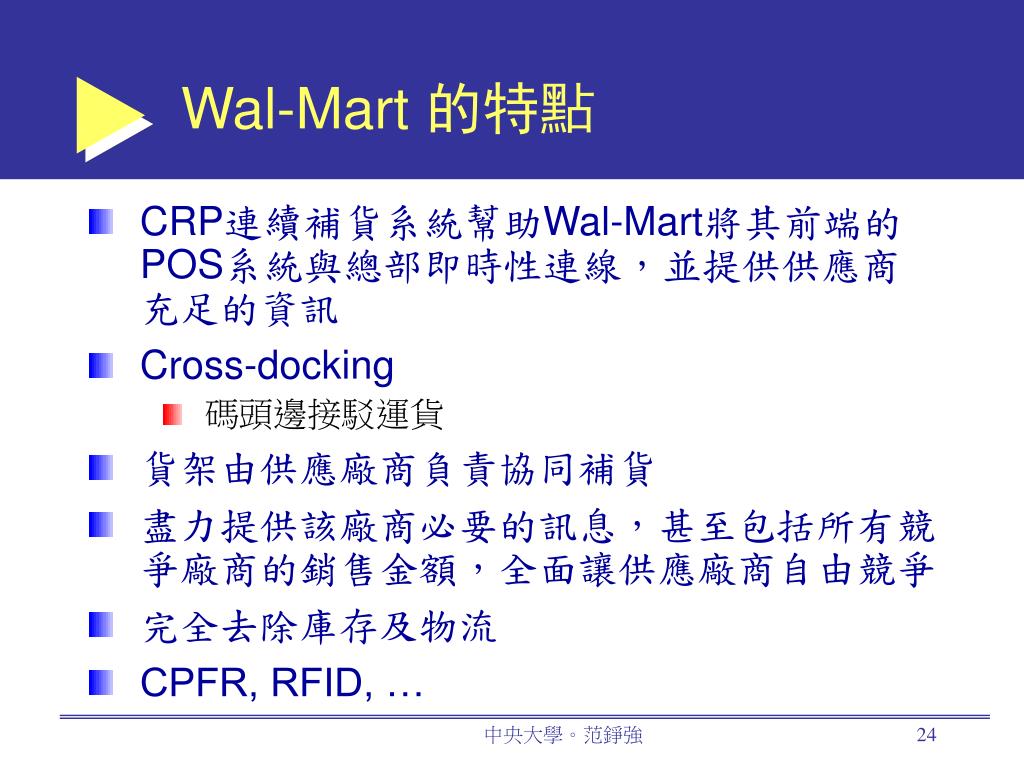 Wal-Mart 的特點

CRP連續補貨系統幫助Wal-Mart將其前端的POS系統與總部即時性連線，並提供供應商充足的資訊

Cross-docking

碼頭邊接駁運貨

貨架由供應廠商負責協同補貨

盡力提供該廠商必要的訊息，甚至包括所有競爭廠商的銷售金額，全面讓供應廠商自由競爭

完全去除庫存及物流

CPFR, RFID, …

中央大學。范錚強

24